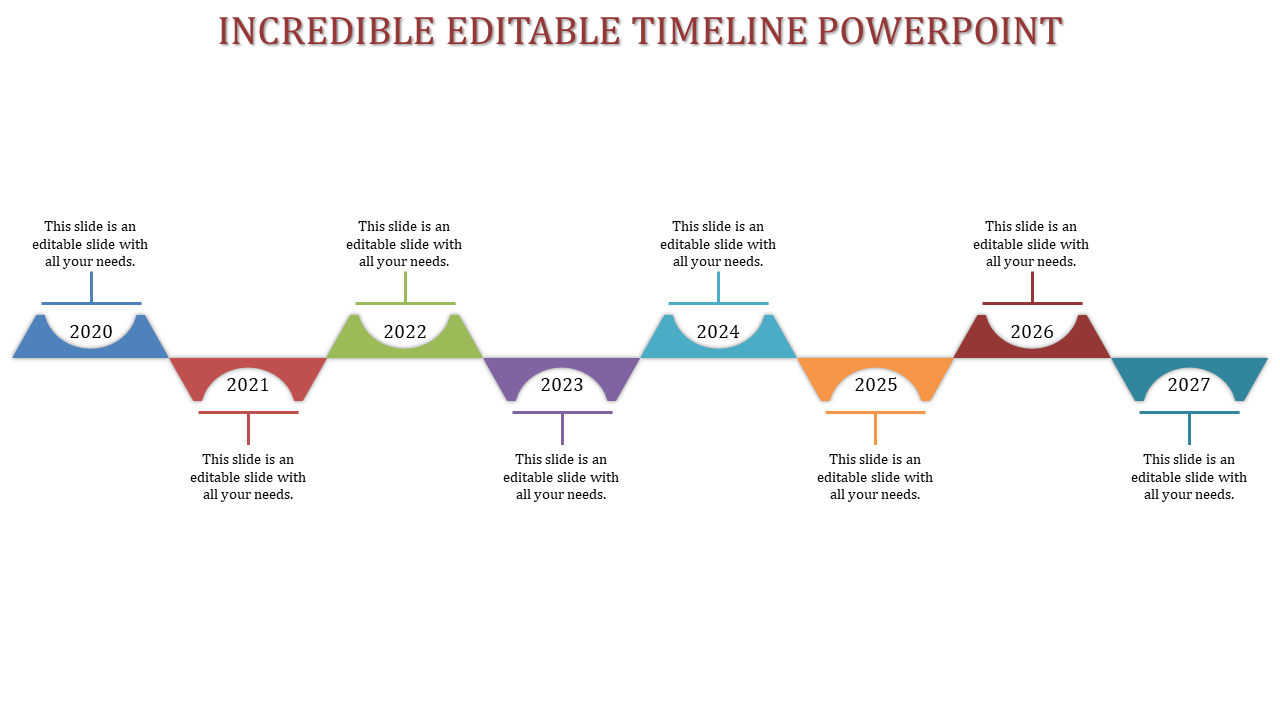 INCREDIBLE EDITABLE TIMELINE POWERPOINT

This slide is an editable slide with all your needs.

2020

2021

This slide is an editable slide with all your needs.

This slide is an editable slide with all your needs.

2022

2023

This slide is an editable slide with all your needs.

This slide is an editable slide with all your needs.

2024

2025

This slide is an editable slide with all your needs.

This slide is an editable slide with all your needs.

2026

2027

This slide is an editable slide with all your needs.